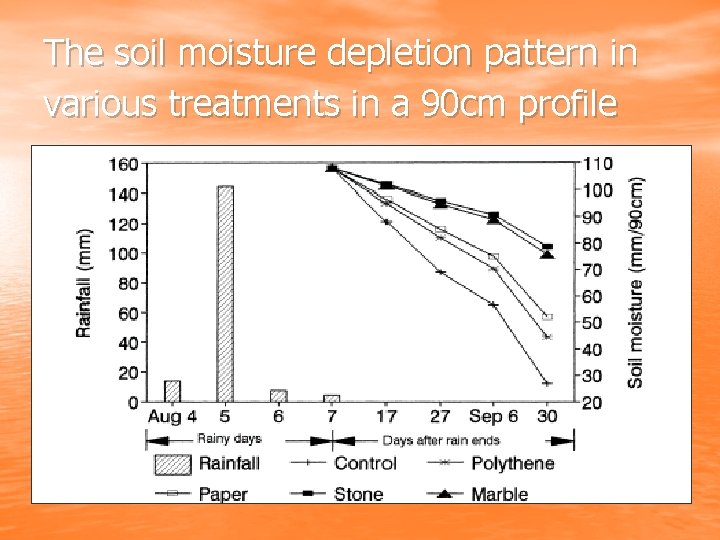 The soil moisture depletion pattern in various treatments in a 90cm profile

Rainfall (mm)

160
140
120
100
80
60
40
20
0

Soil moisture (mm/90cm)

110
100
90
80
70
60
50
40
30
20

Aug 4 5 6 7 17 27 Sep 6 30

Rainy days

Days after rain ends

Rainfall
Control
Polythene
Paper
Stone
Marble